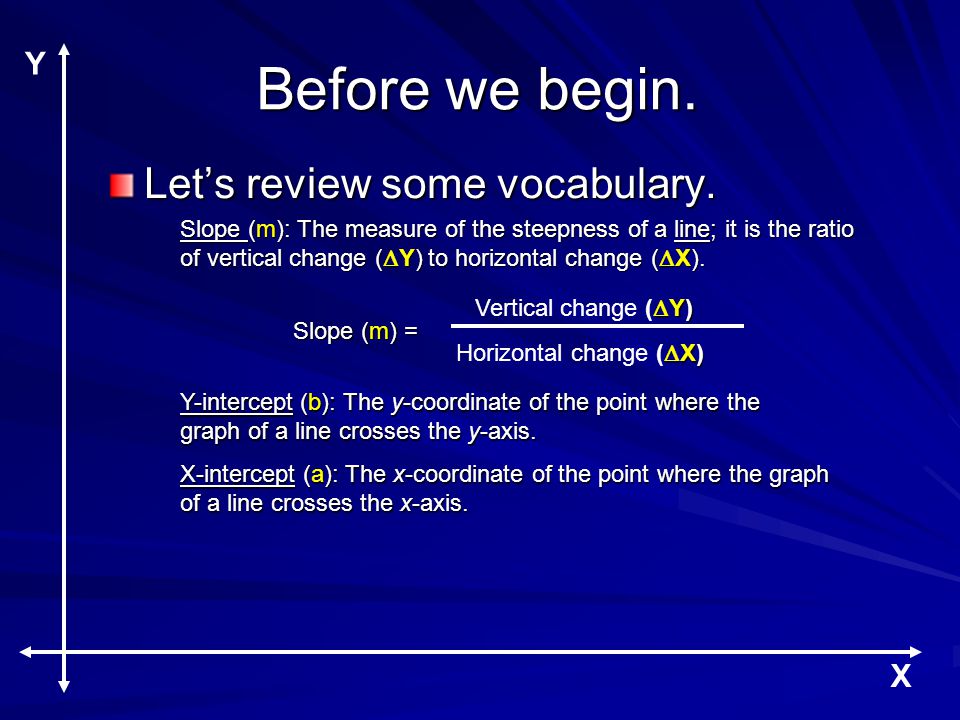 Y

Before we begin.

Let's review some vocabulary.

Slope (m): The measure of the steepness of a line; it is the ratio of vertical change ($\Delta Y$) to horizontal change ($\Delta X$).

Slope (m) = $\frac{\text{Vertical change } (\Delta Y)}{\text{Horizontal change } (\Delta X)}$

Y-intercept (b): The y-coordinate of the point where the graph of a line crosses the y-axis.

X-intercept (a): The x-coordinate of the point where the graph of a line crosses the x-axis.

X